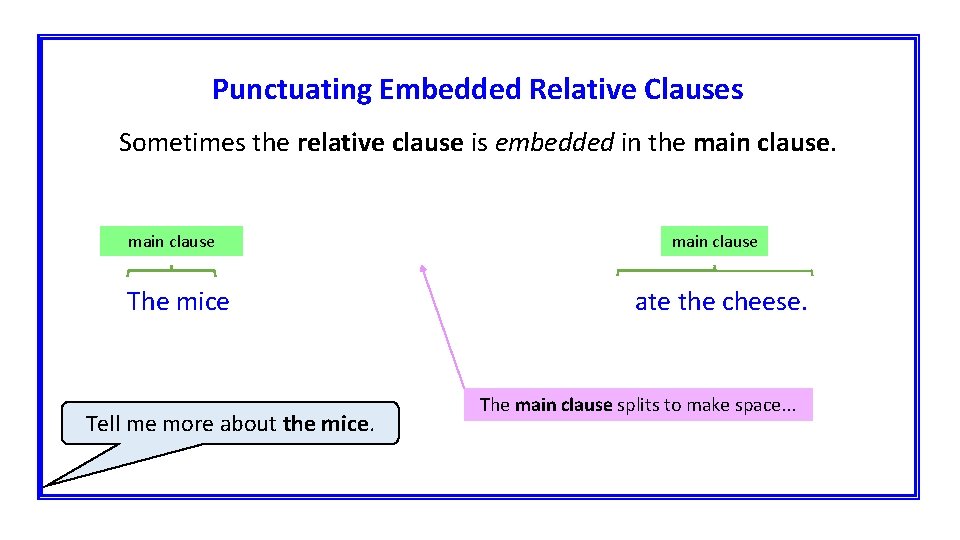 Punctuating Embedded Relative Clauses

Sometimes the relative clause is embedded in the main clause.

main clause

The mice

main clause

ate the cheese.

Tell me more about the mice.

The main clause splits to make space...